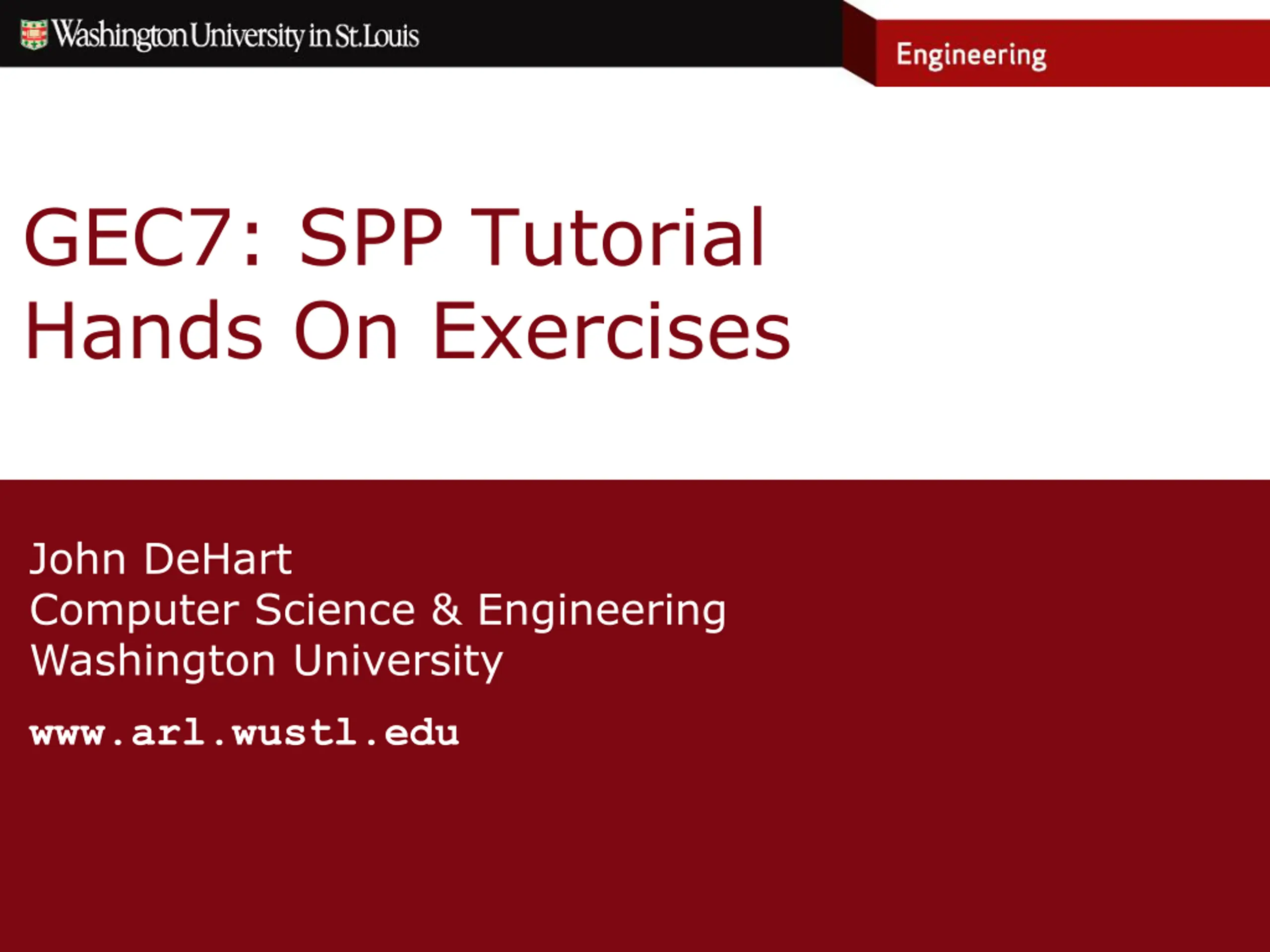 Washington University in St. Louis

Engineering

GEC7: SPP Tutorial
Hands On Exercises

John DeHart
Computer Science & Engineering
Washington University

www.arl.wustl.edu